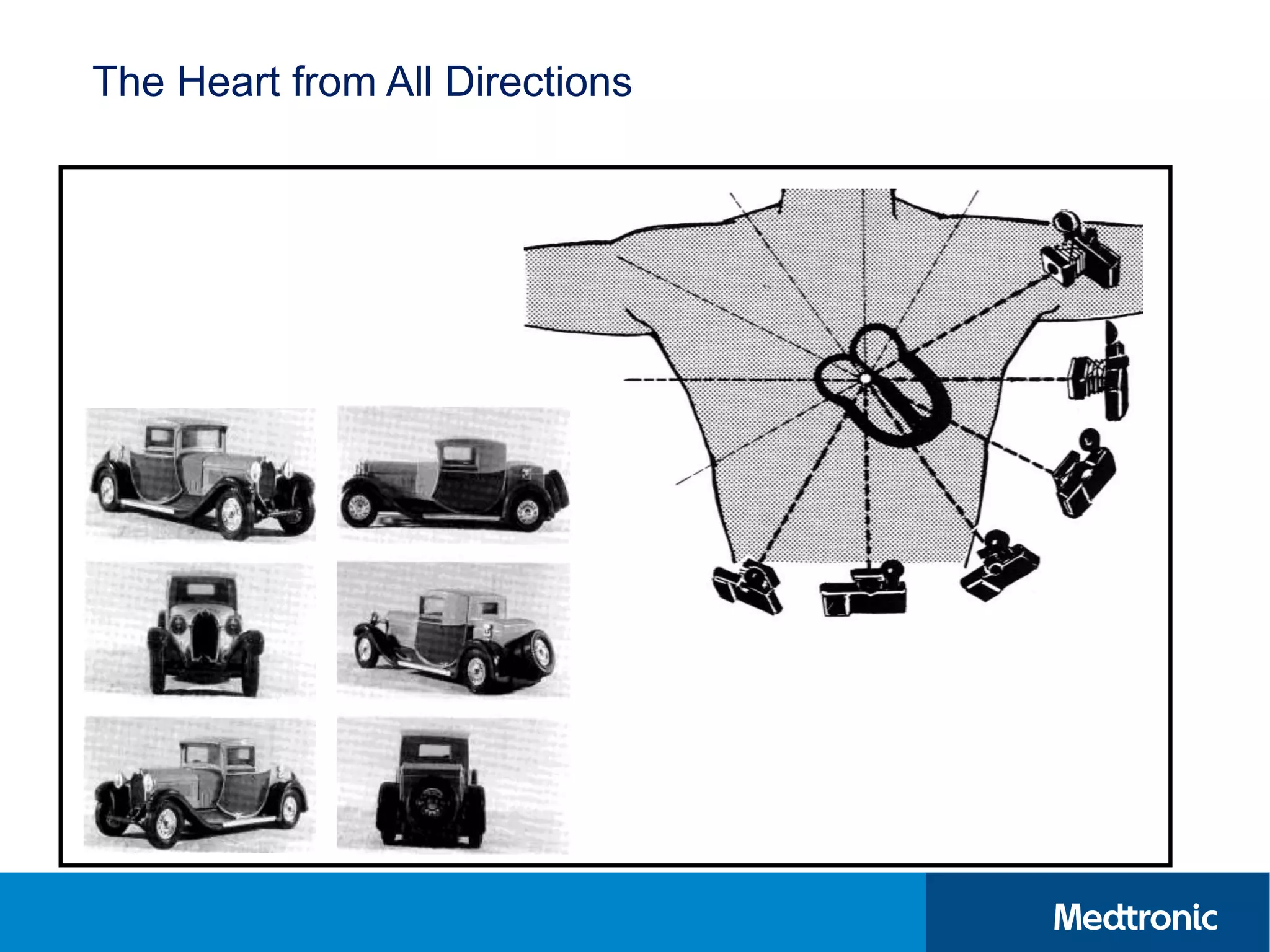 The Heart from All Directions

Medtronic